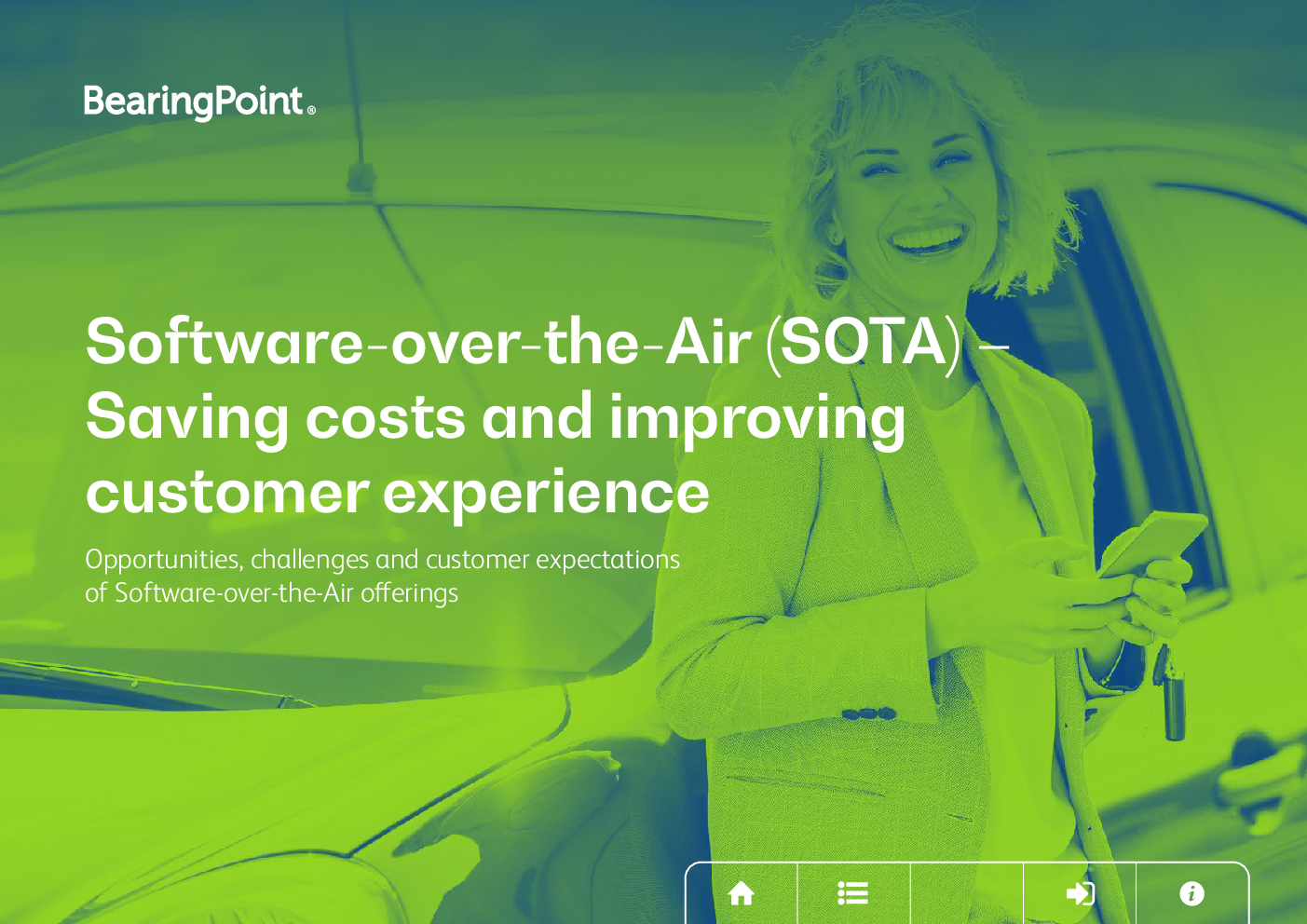 BearingPoint®

Software-over-the-Air (SOTA) – Saving costs and improving customer experience

Opportunities, challenges and customer expectations of Software-over-the-Air offerings